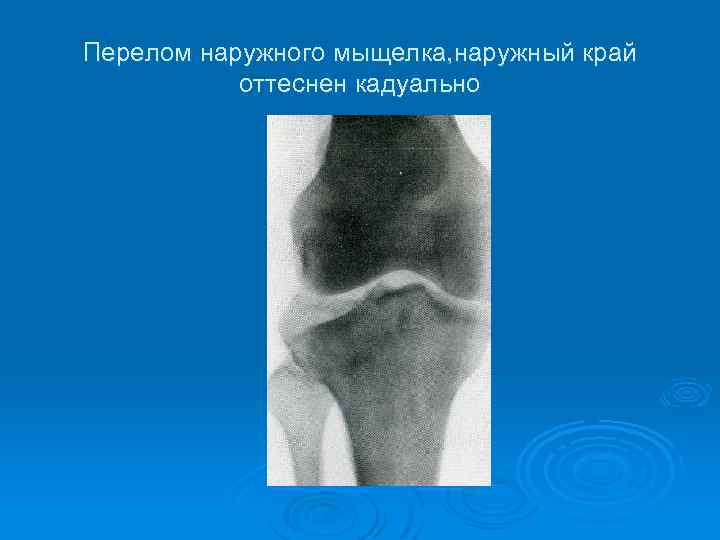 Перелом наружного мыщелка,наружный край оттеснен кадуально